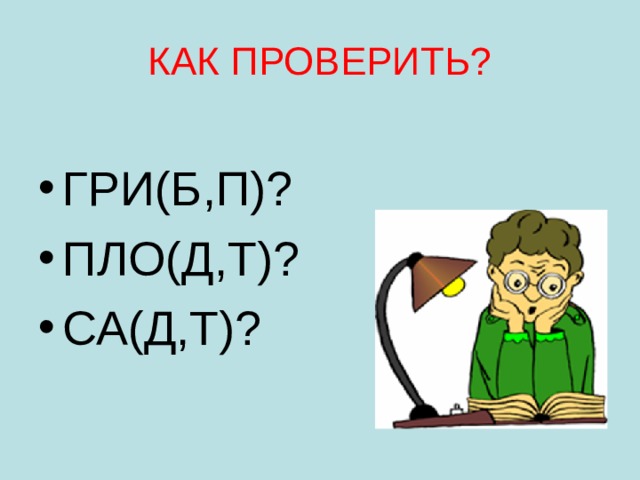 КАК ПРОВЕРИТЬ?

• ГРИ(Б,П)?
• ПЛО(Д,Т)?
• СА(Д,Т)?